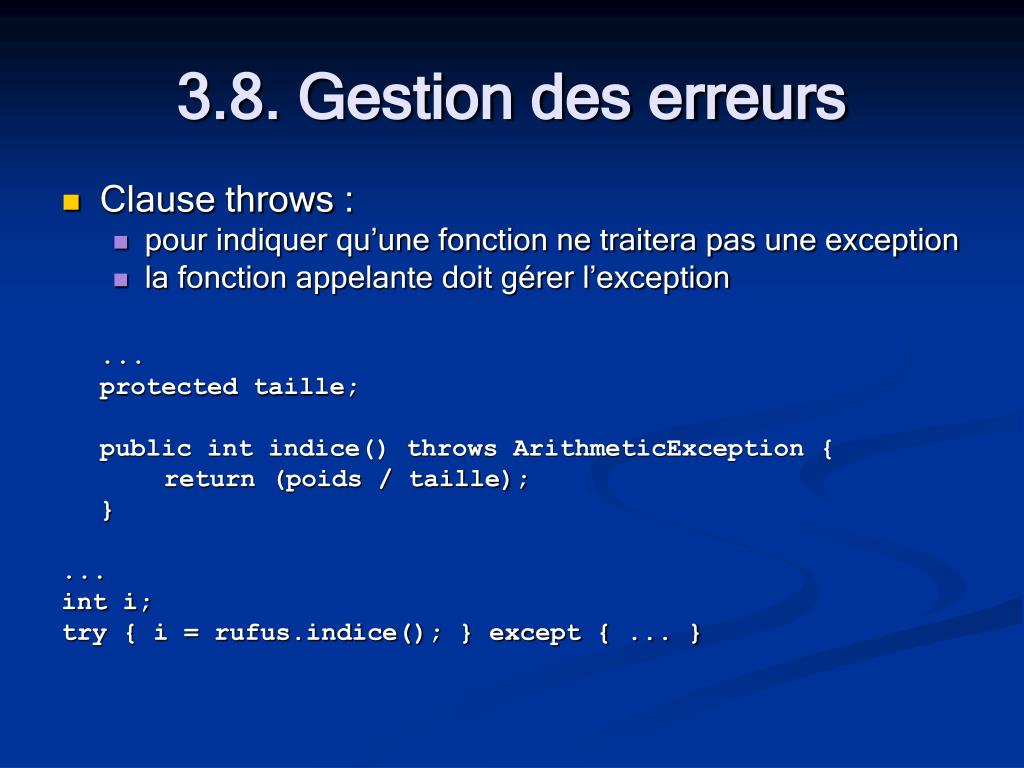 3.8. Gestion des erreurs

Clause throws :

pour indiquer qu’une fonction ne traitera pas une exception

la fonction appelante doit gérer l’exception

...
protected taille;

public int indice() throws ArithmeticException {
    return (poids / taille);
}

...
int i;
try { i = rufus.indice(); } except { ... }